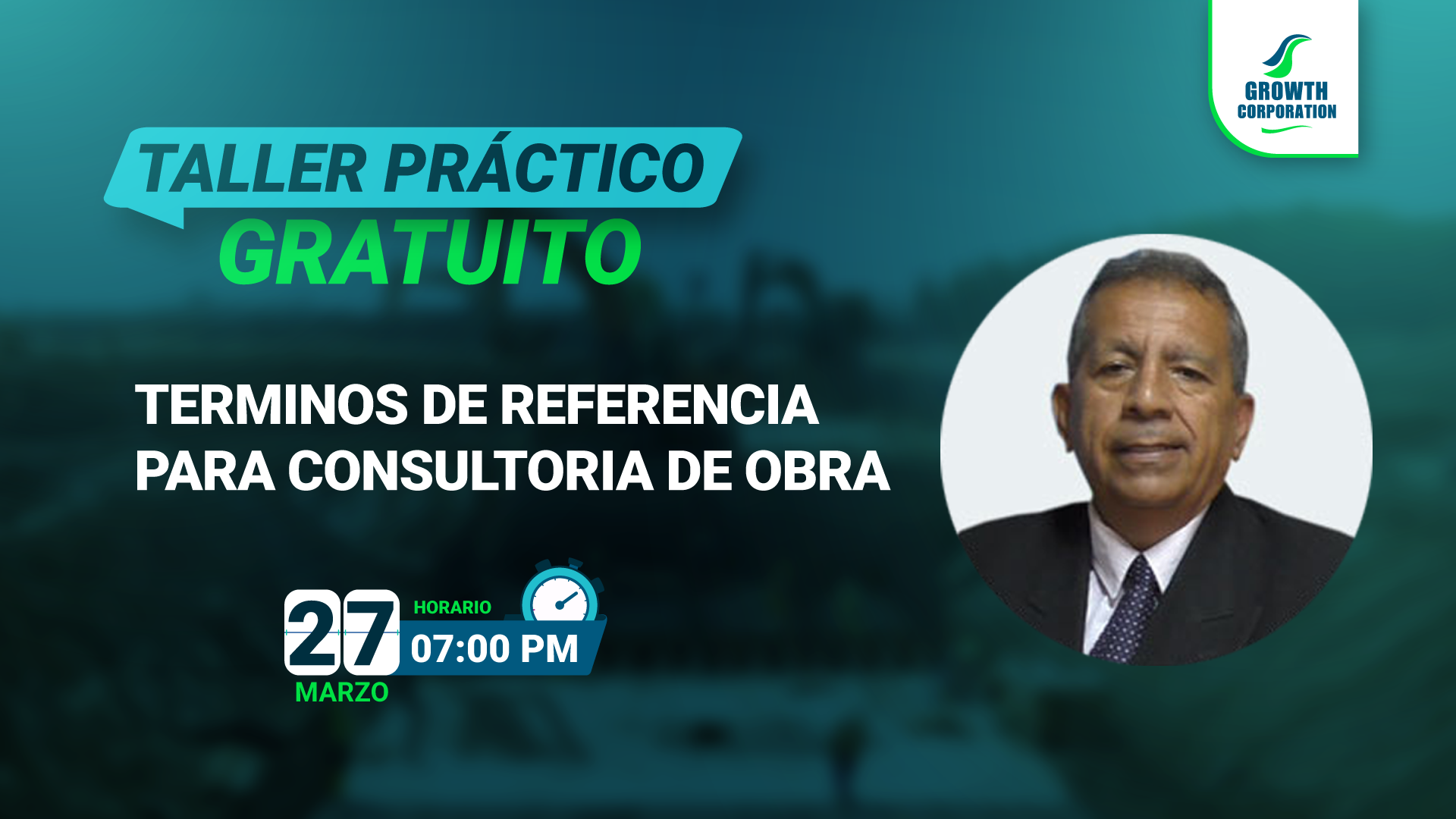 GROWTH CORPORATION

TALLER PRÁCTICO
GRATUITO

TERMINOS DE REFERENCIA PARA CONSULTORIA DE OBRA

27
MARZO

HORARIO
07:00 PM